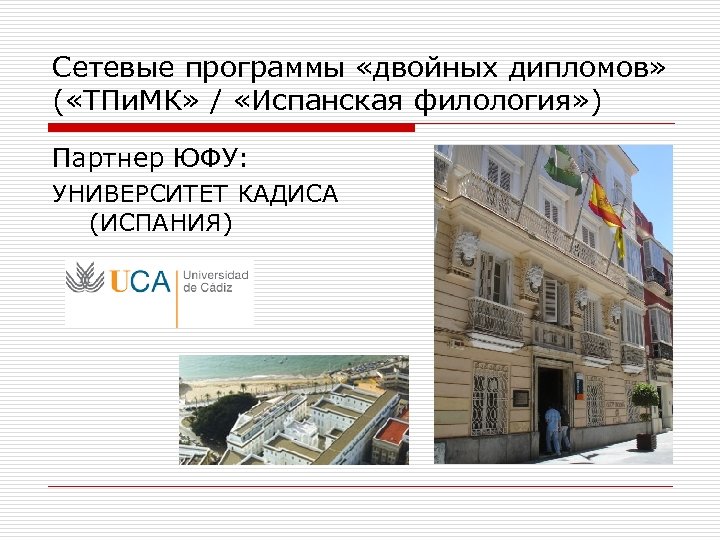 Сетевые программы «двойных дипломов» («ТПиМК» / «Испанская филология»)

Партнер ЮФУ:

УНИВЕРСИТЕТ КАДИСА (ИСПАНИЯ)

UCA Universidad de Cádiz